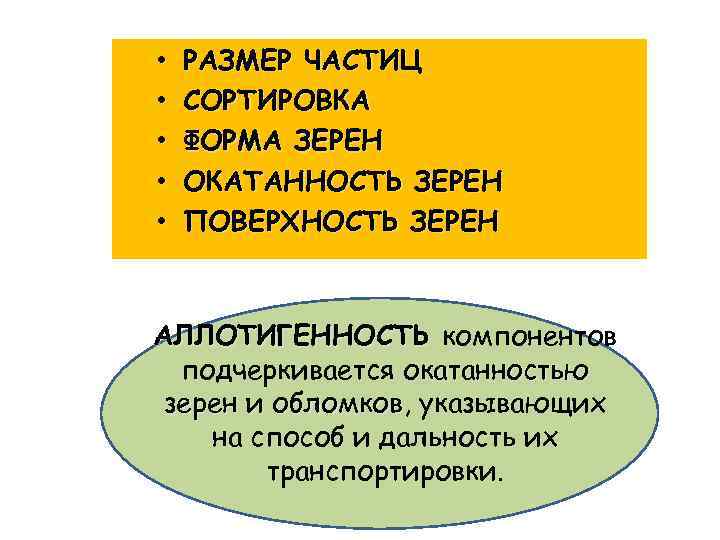 • РАЗМЕР ЧАСТИЦ
• СОРТИРОВКА
• ФОРМА ЗЕРЕН
• ОКАТАННОСТЬ ЗЕРЕН
• ПОВЕРХНОСТЬ ЗЕРЕН

АЛЛОТИГЕННОСТЬ компонентов подчеркивается окатанностью зерен и обломков, указывающих на способ и дальность их транспортировки.